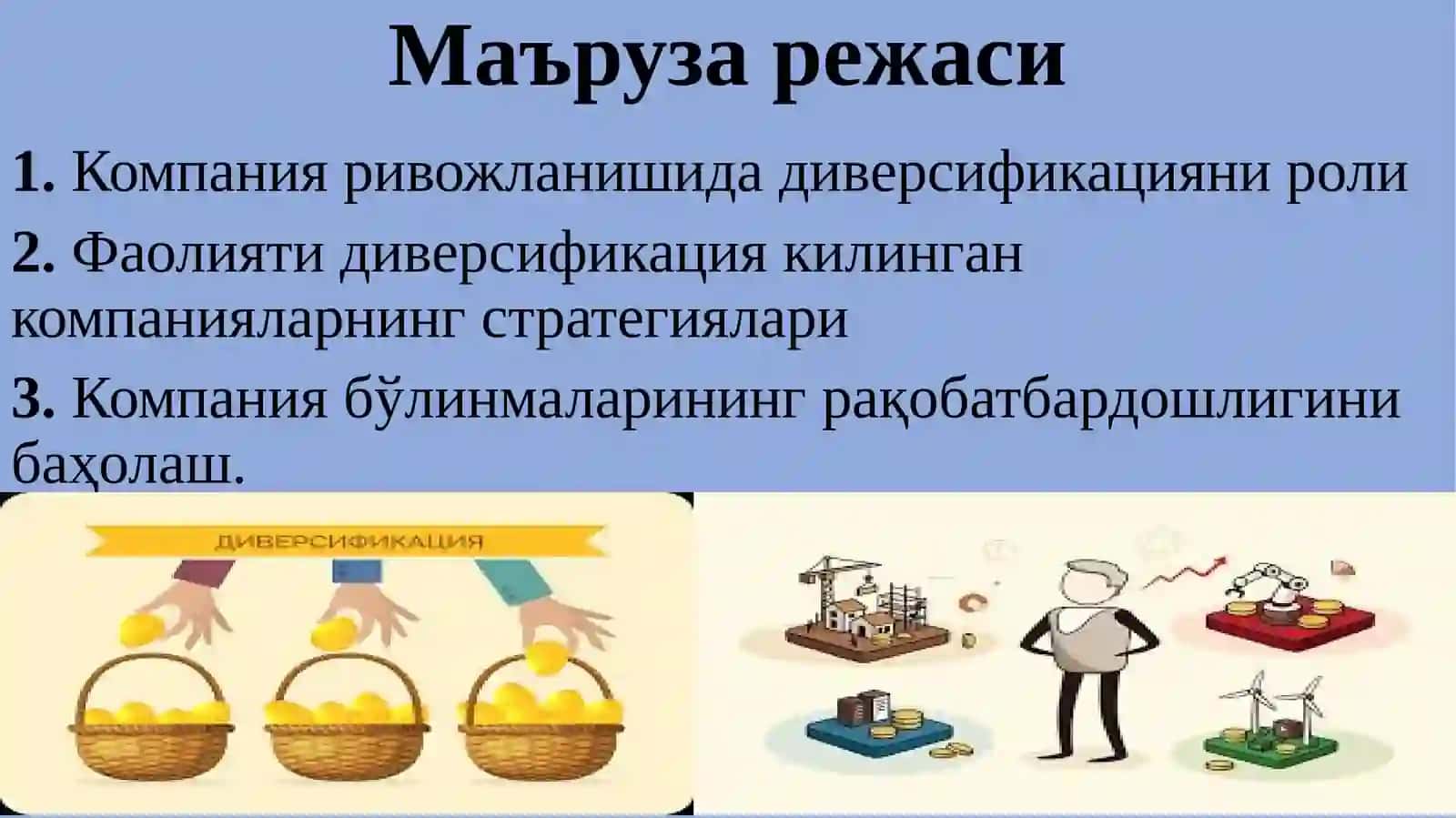 Маъруза режаси

1. Компания ривожланишида диверсификацияни роли

2. Фаолияти диверсификация килинган компанияларнинг стратегиялари

3. Компания бўлинмаларининг рақобатбардошлигини баҳолаш.

ДИВЕРСИФИКАЦИЯ